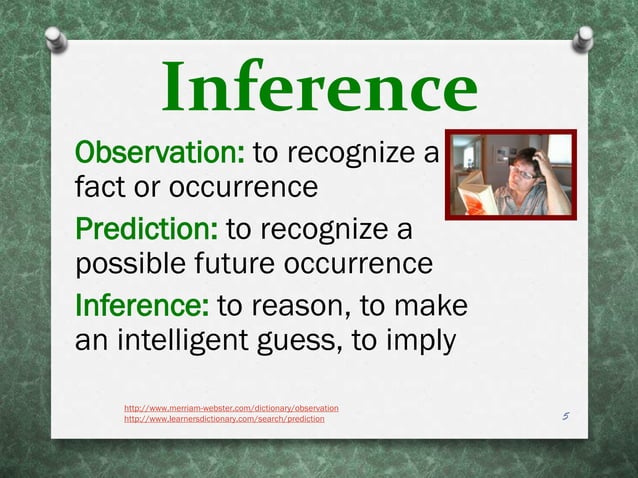 Inference

Observation: to recognize a fact or occurrence

Prediction: to recognize a possible future occurrence

Inference: to reason, to make an intelligent guess, to imply

http://www.merriam-webster.com/dictionary/observation
http://www.learnersdictionary.com/search/prediction

5